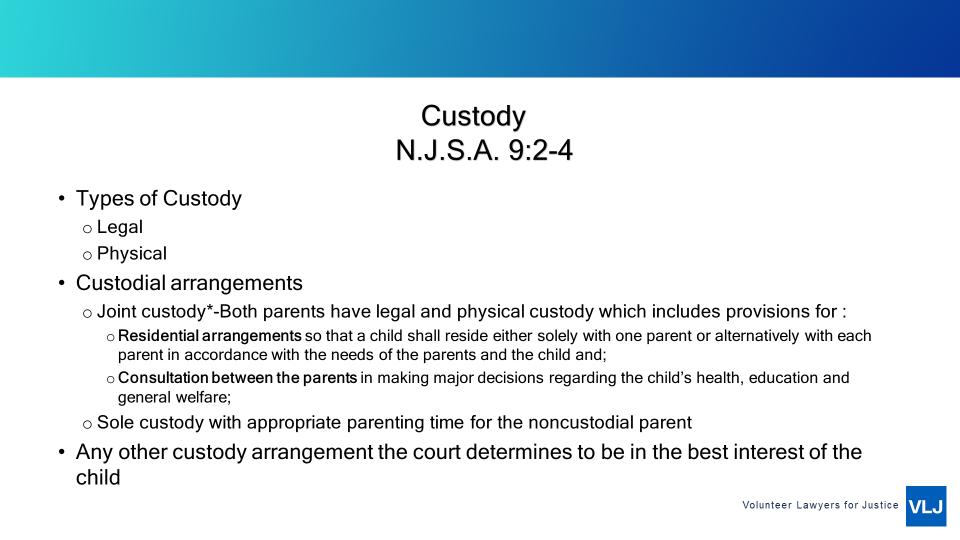 Custody
N.J.S.A. 9:2-4

• Types of Custody
o Legal
o Physical
• Custodial arrangements
o Joint custody*-Both parents have legal and physical custody which includes provisions for :
o Residential arrangements so that a child shall reside either solely with one parent or alternatively with each parent in accordance with the needs of the parents and the child and;
o Consultation between the parents in making major decisions regarding the child's health, education and general welfare;
o Sole custody with appropriate parenting time for the noncustodial parent
• Any other custody arrangement the court determines to be in the best interest of the child

Volunteer Lawyers for Justice VLJ